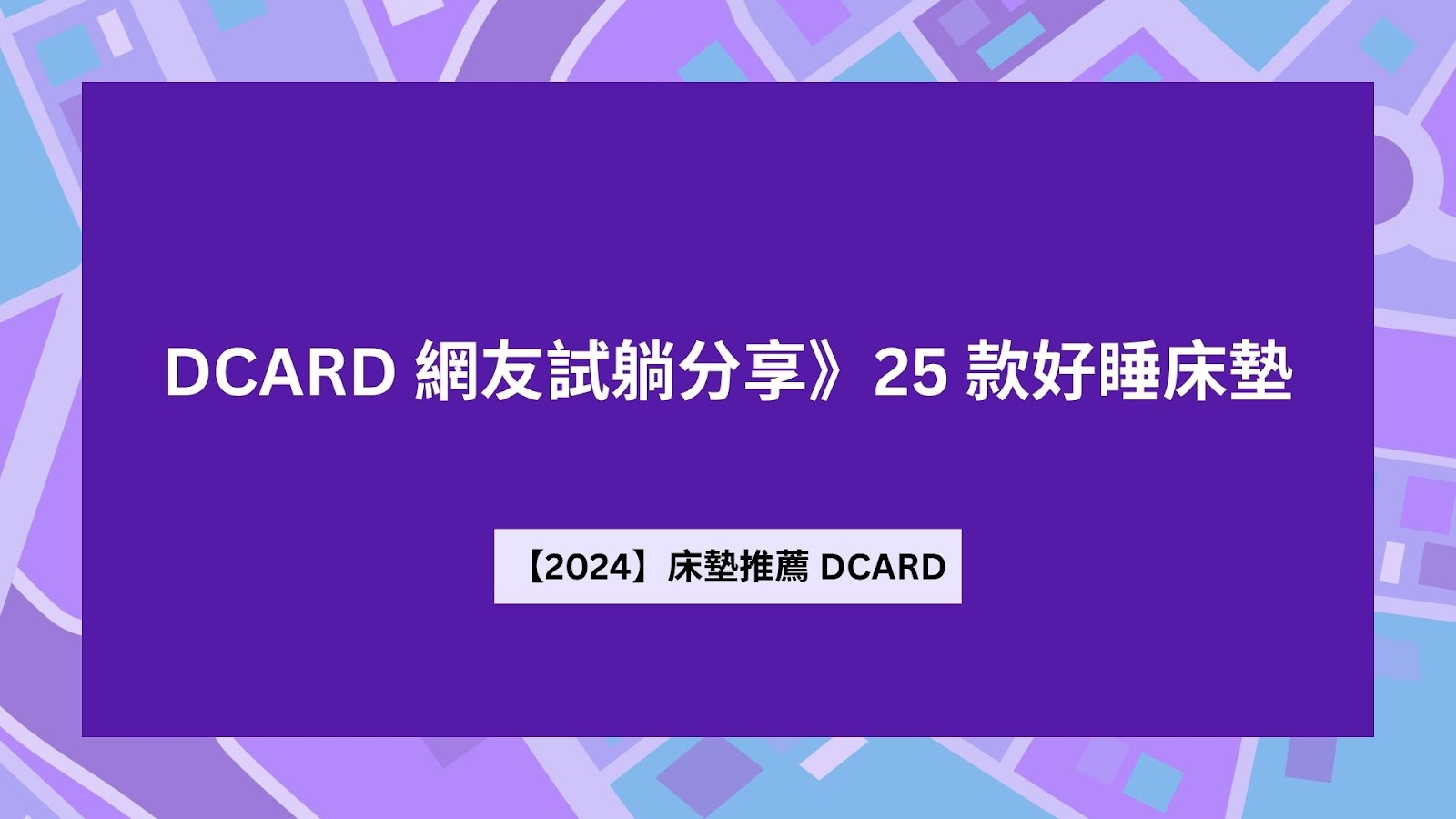 DCARD 網友試躺分享》25 款好睡床墊

【2024】床墊推薦 DCARD